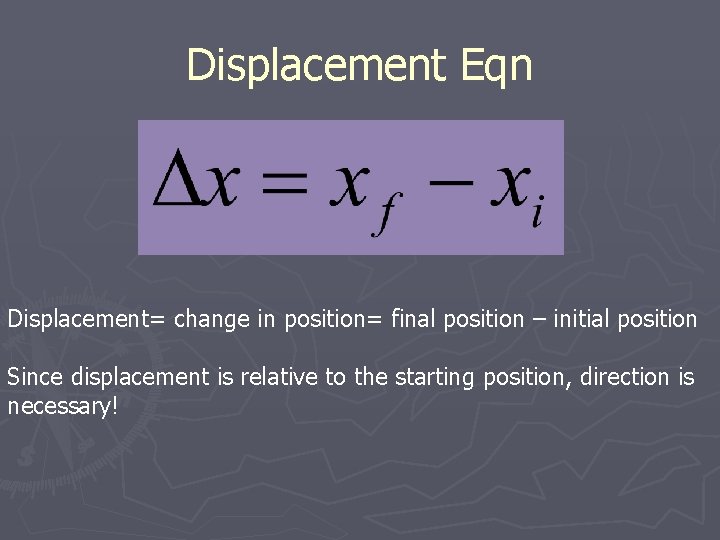 Displacement Eqn

$\Delta x = x_f - x_i$

Displacement= change in position= final position – initial position

Since displacement is relative to the starting position, direction is necessary!